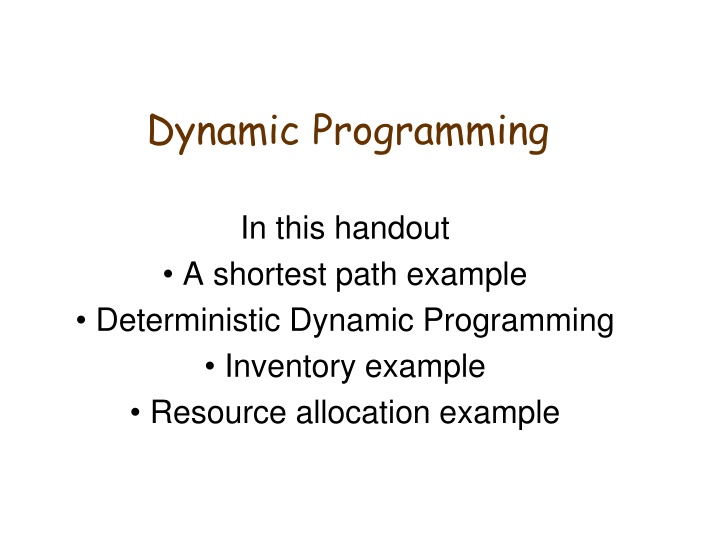 Dynamic Programming

In this handout
• A shortest path example
• Deterministic Dynamic Programming
• Inventory example
• Resource allocation example